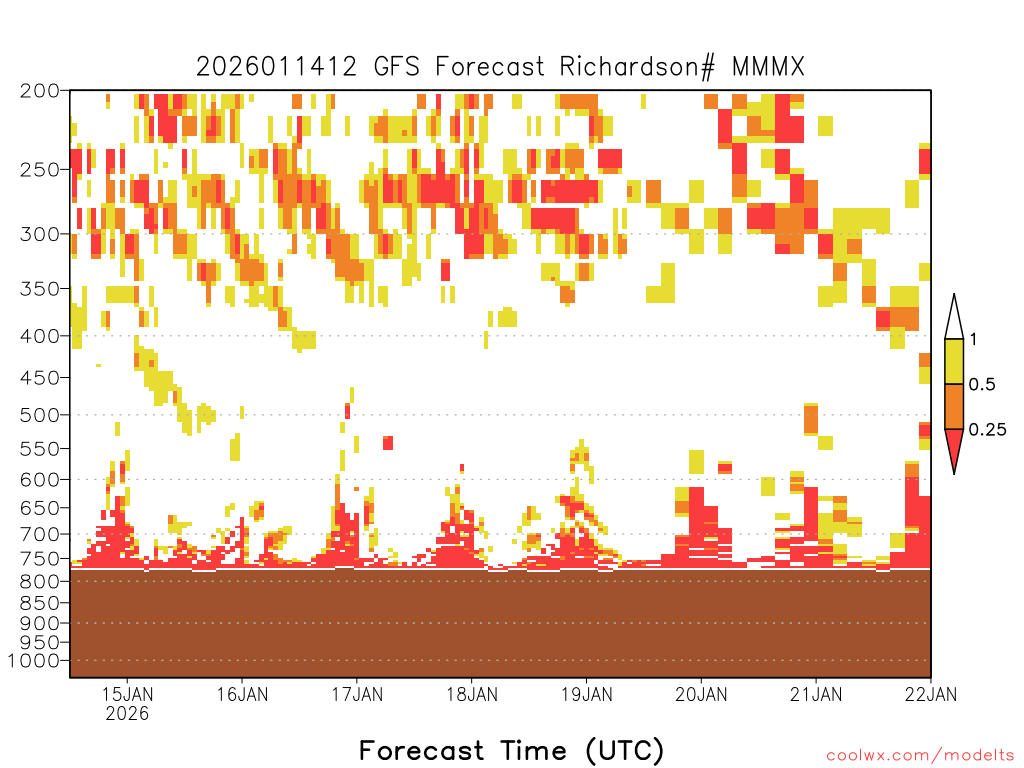 2026011412 GFS Forecast Richardson# MMMX

200
250
300
350
400
450
500
550
600
650
700
750
800
850
900
950
1000

1
0.5
0.25

15JAN
2026
16JAN
17JAN
18JAN
19JAN
20JAN
21JAN
22JAN

Forecast Time (UTC)

coolwx.com/modelts